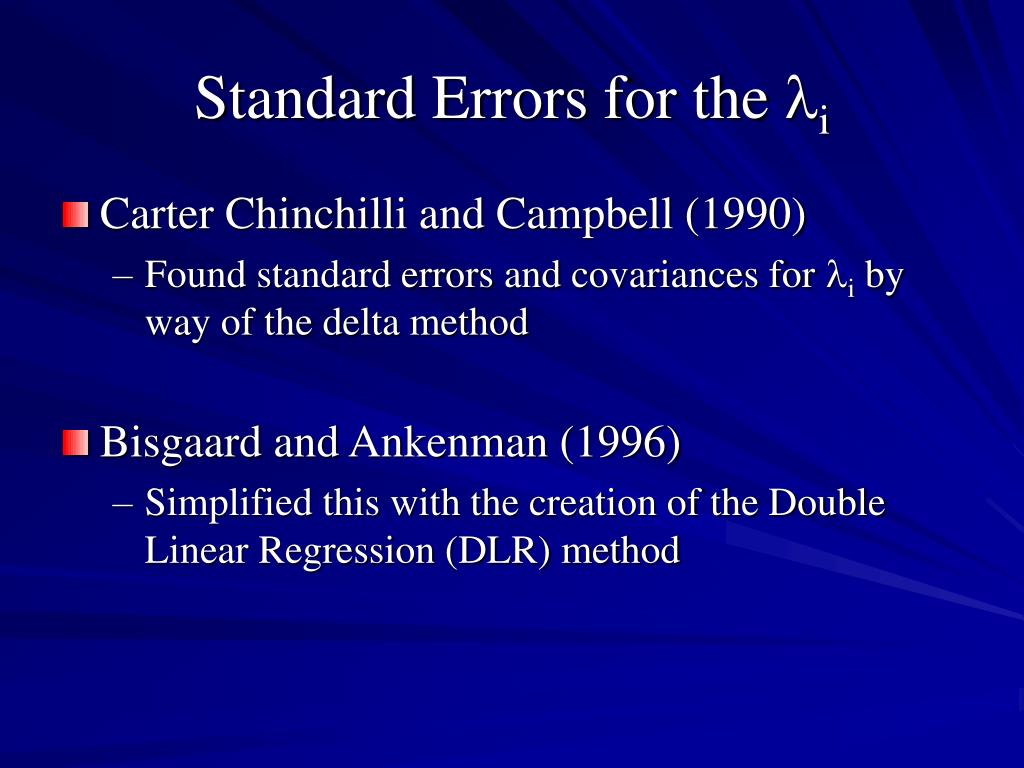 Standard Errors for the $\lambda_i$

Carter Chinchilli and Campbell (1990)

– Found standard errors and covariances for $\lambda_i$ by way of the delta method

Bisgaard and Ankenman (1996)

– Simplified this with the creation of the Double Linear Regression (DLR) method